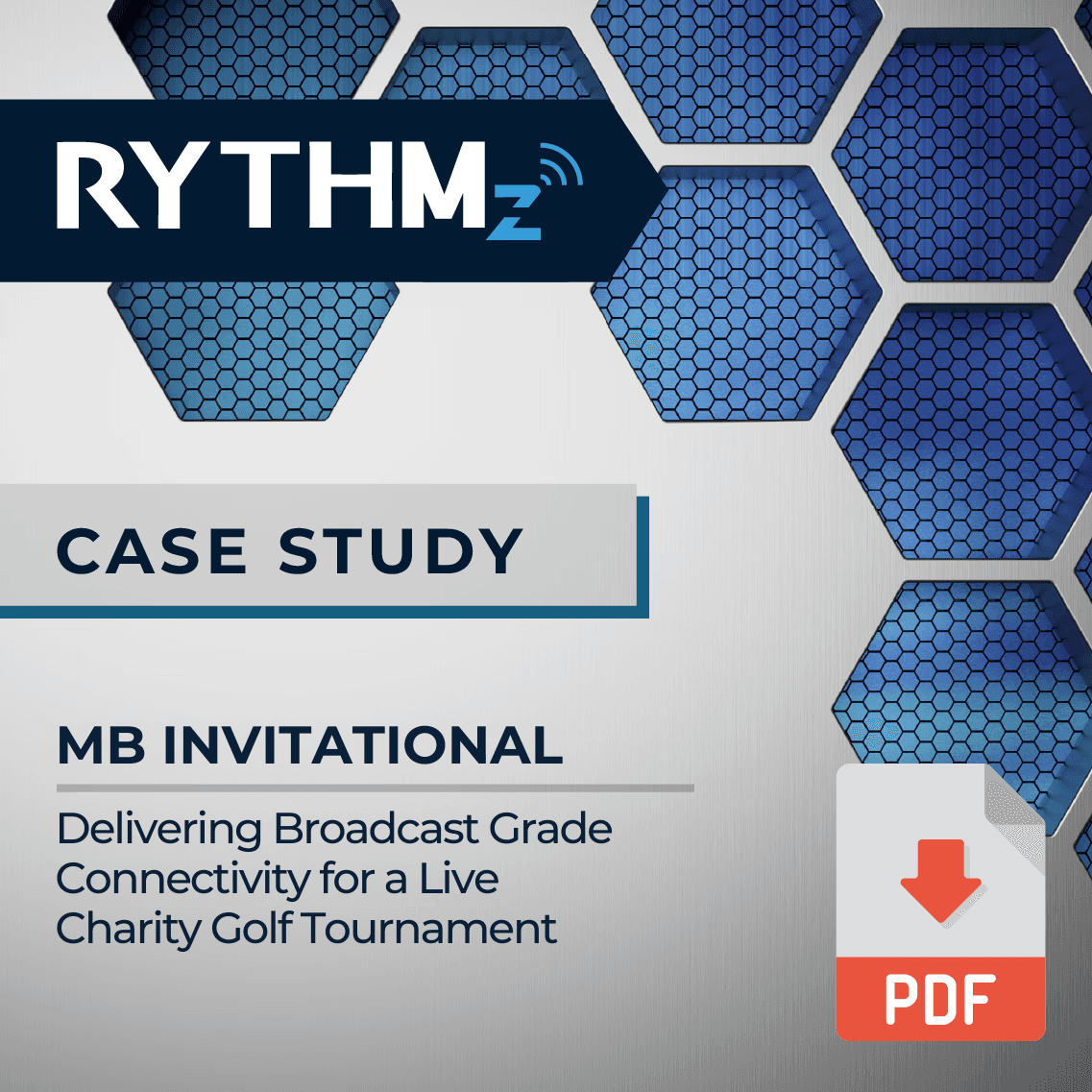 RYTHMz

CASE STUDY

MB INVITATIONAL

Delivering Broadcast Grade Connectivity for a Live Charity Golf Tournament

PDF